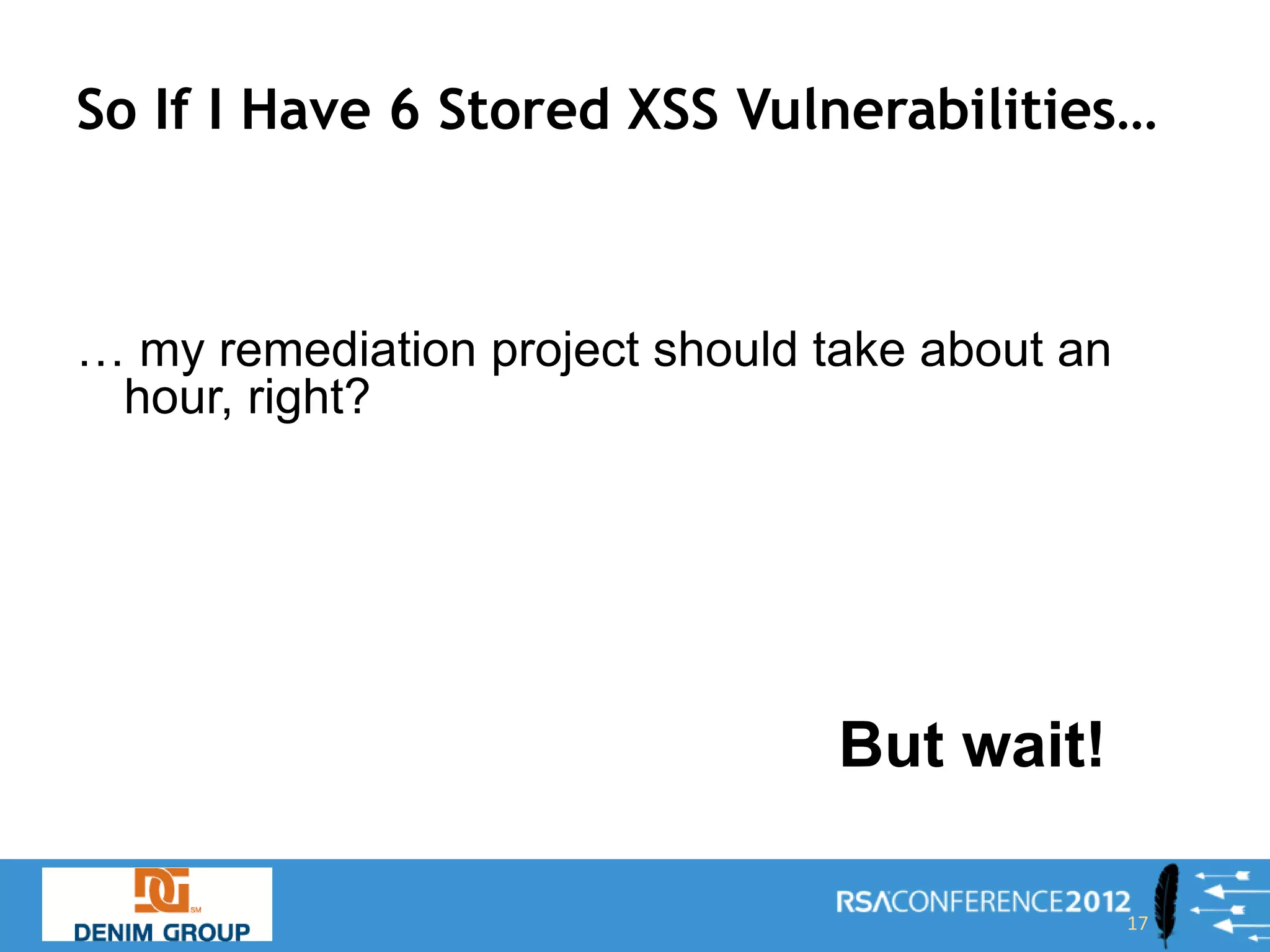 So If I Have 6 Stored XSS Vulnerabilities…

… my remediation project should take about an hour, right?

But wait!

DG SM
DENIM GROUP

RSACONFERENCE2012

17